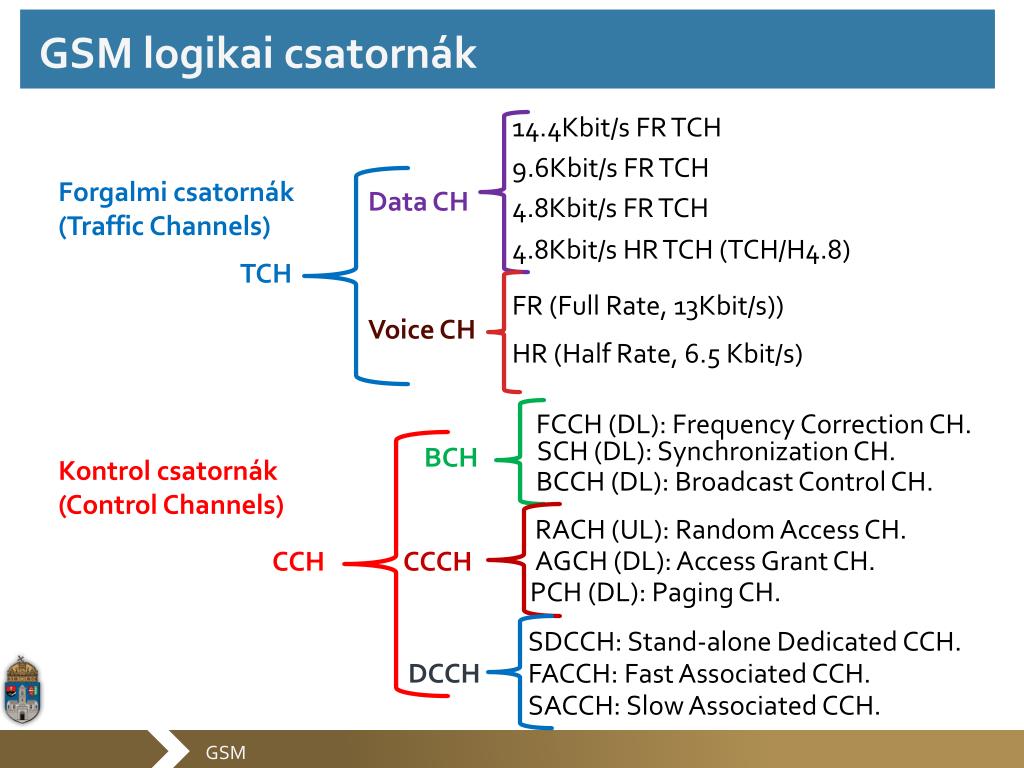 GSM logikai csatornák

Forgalmi csatornák
(Traffic Channels)

TCH

Data CH

14.4Kbit/s FR TCH
9.6Kbit/s FR TCH
4.8Kbit/s FR TCH
4.8Kbit/s HR TCH (TCH/H4.8)

Voice CH

FR (Full Rate, 13Kbit/s))
HR (Half Rate, 6.5 Kbit/s)

Kontrol csatornák
(Control Channels)

CCH

BCH

FCCH (DL): Frequency Correction CH.
SCH (DL): Synchronization CH.
BCCH (DL): Broadcast Control CH.

CCCH

RACH (UL): Random Access CH.
AGCH (DL): Access Grant CH.
PCH (DL): Paging CH.

DCCH

SDCCH: Stand-alone Dedicated CCH.
FACCH: Fast Associated CCH.
SACCH: Slow Associated CCH.

GSM